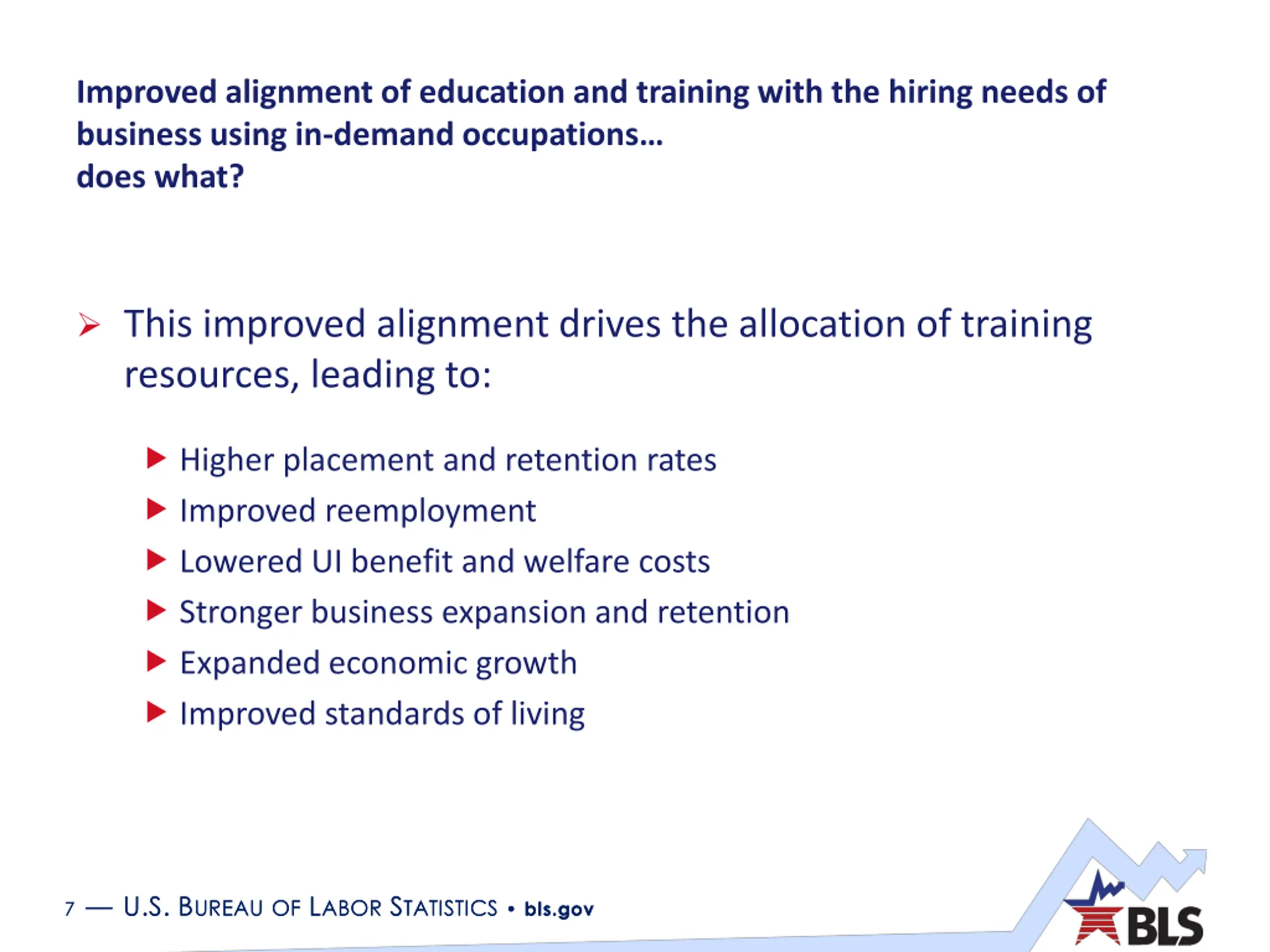 Improved alignment of education and training with the hiring needs of business using in-demand occupations…
does what?

➢ This improved alignment drives the allocation of training resources, leading to:

▶ Higher placement and retention rates
▶ Improved reemployment
▶ Lowered UI benefit and welfare costs
▶ Stronger business expansion and retention
▶ Expanded economic growth
▶ Improved standards of living

7 — U.S. BUREAU OF LABOR STATISTICS • bls.gov

BLS